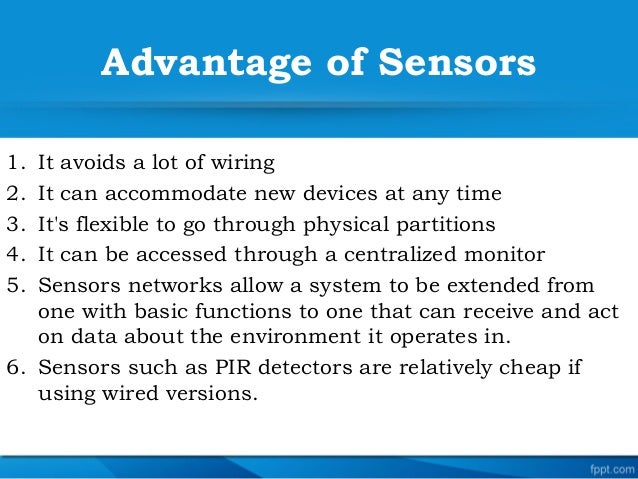 Advantage of Sensors

1. It avoids a lot of wiring
2. It can accommodate new devices at any time
3. It's flexible to go through physical partitions
4. It can be accessed through a centralized monitor
5. Sensors networks allow a system to be extended from one with basic functions to one that can receive and act on data about the environment it operates in.
6. Sensors such as PIR detectors are relatively cheap if using wired versions.

fppt.com